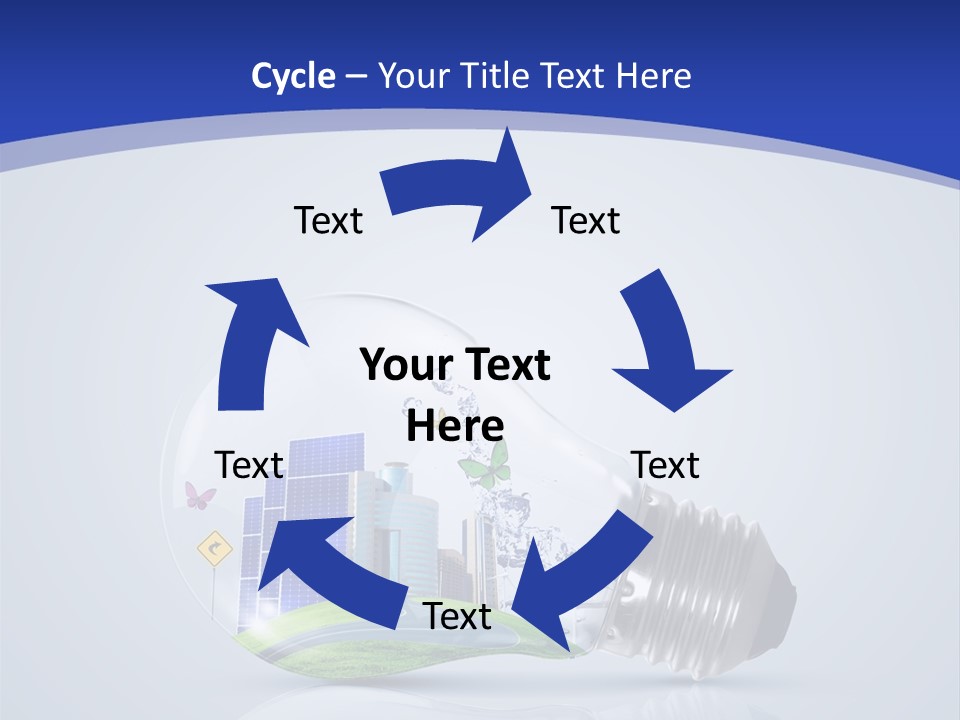 Cycle – Your Title Text Here

Text

Text

Your Text Here

Text

Text

Text